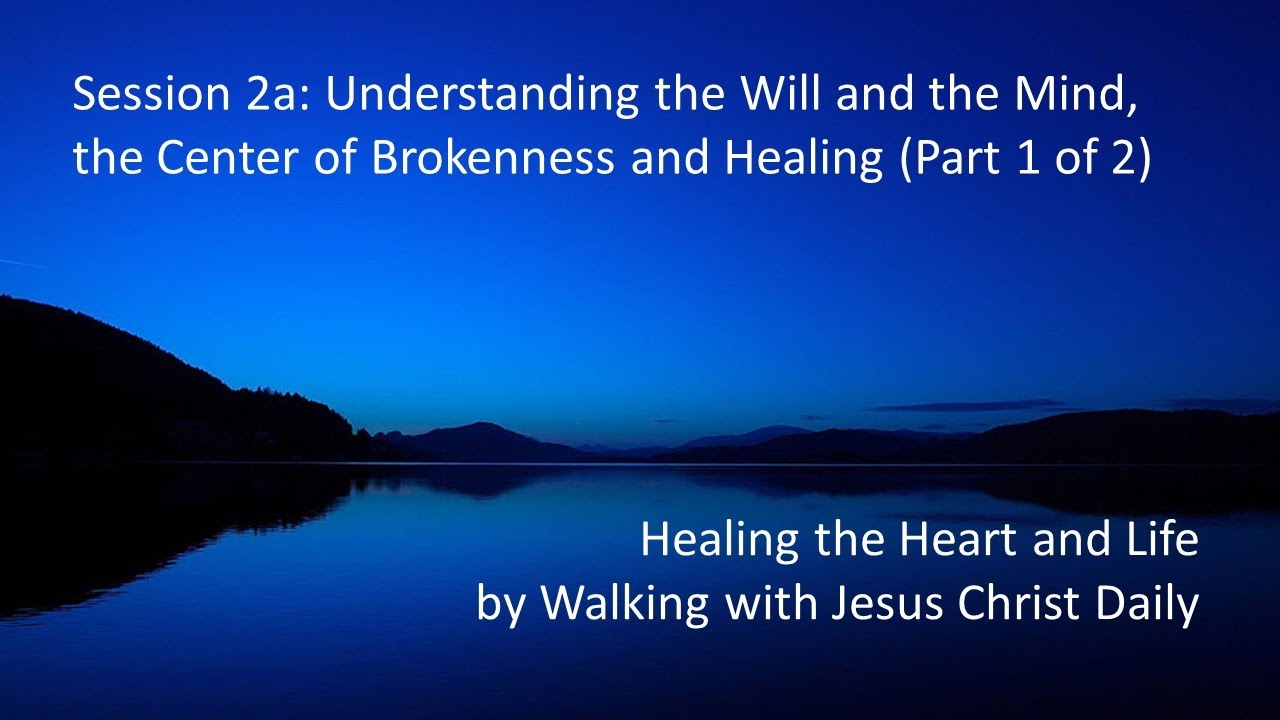 Session 2a: Understanding the Will and the Mind, the Center of Brokenness and Healing (Part 1 of 2)

Healing the Heart and Life
by Walking with Jesus Christ Daily